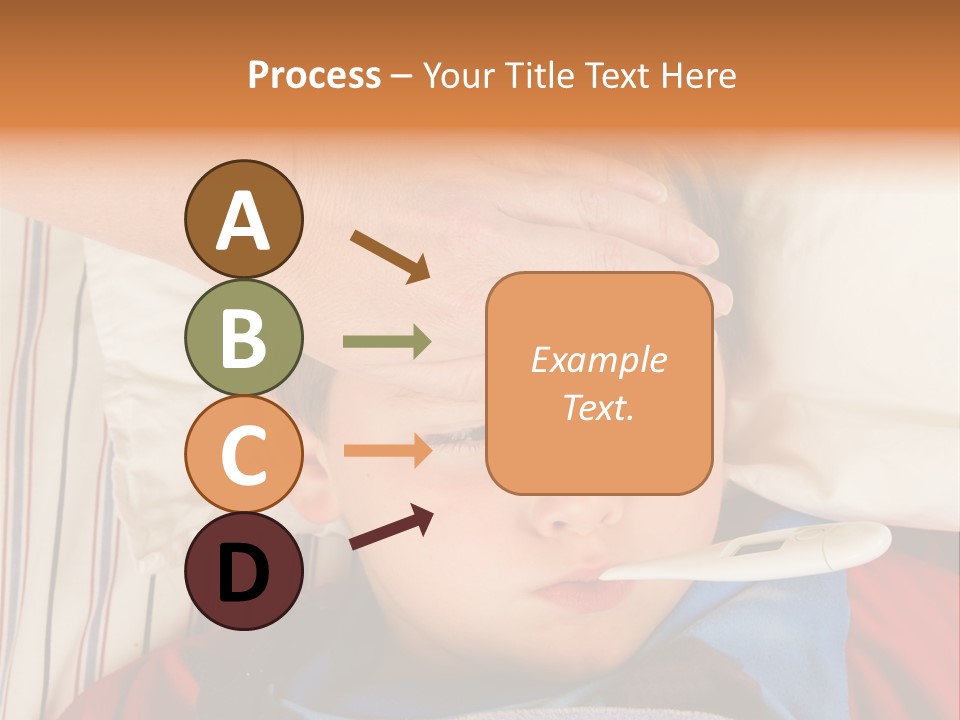 Process – Your Title Text Here

A

B

C

D

Example Text.